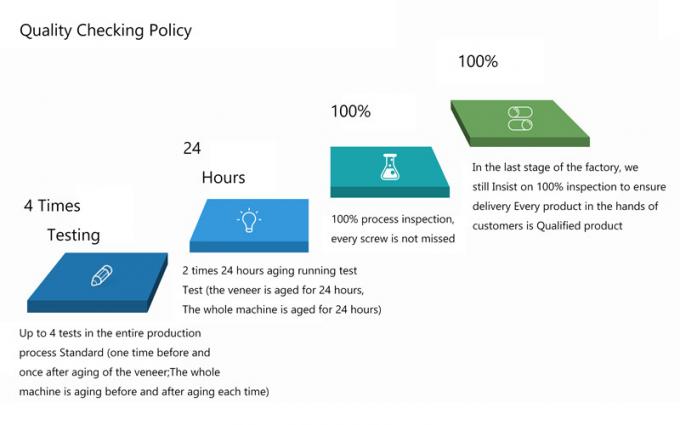 Quality Checking Policy

4 Times

Testing

Up to 4 tests in the entire production process Standard (one time before and once after aging of the veneer;The whole machine is aging before and after aging each time)

24

Hours

2 times 24 hours aging running test Test (the veneer is aged for 24 hours, The whole machine is aged for 24 hours)

100%

100% process inspection, every screw is not missed

100%

In the last stage of the factory, we still Insist on 100% inspection to ensure delivery Every product in the hands of customers is Qualified product